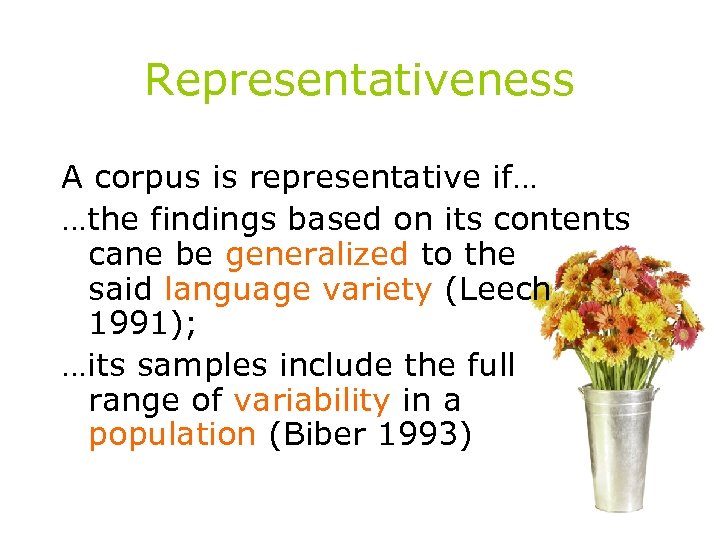 Representativeness

A corpus is representative if…

…the findings based on its contents cane be generalized to the said language variety (Leech 1991);

…its samples include the full range of variability in a population (Biber 1993)